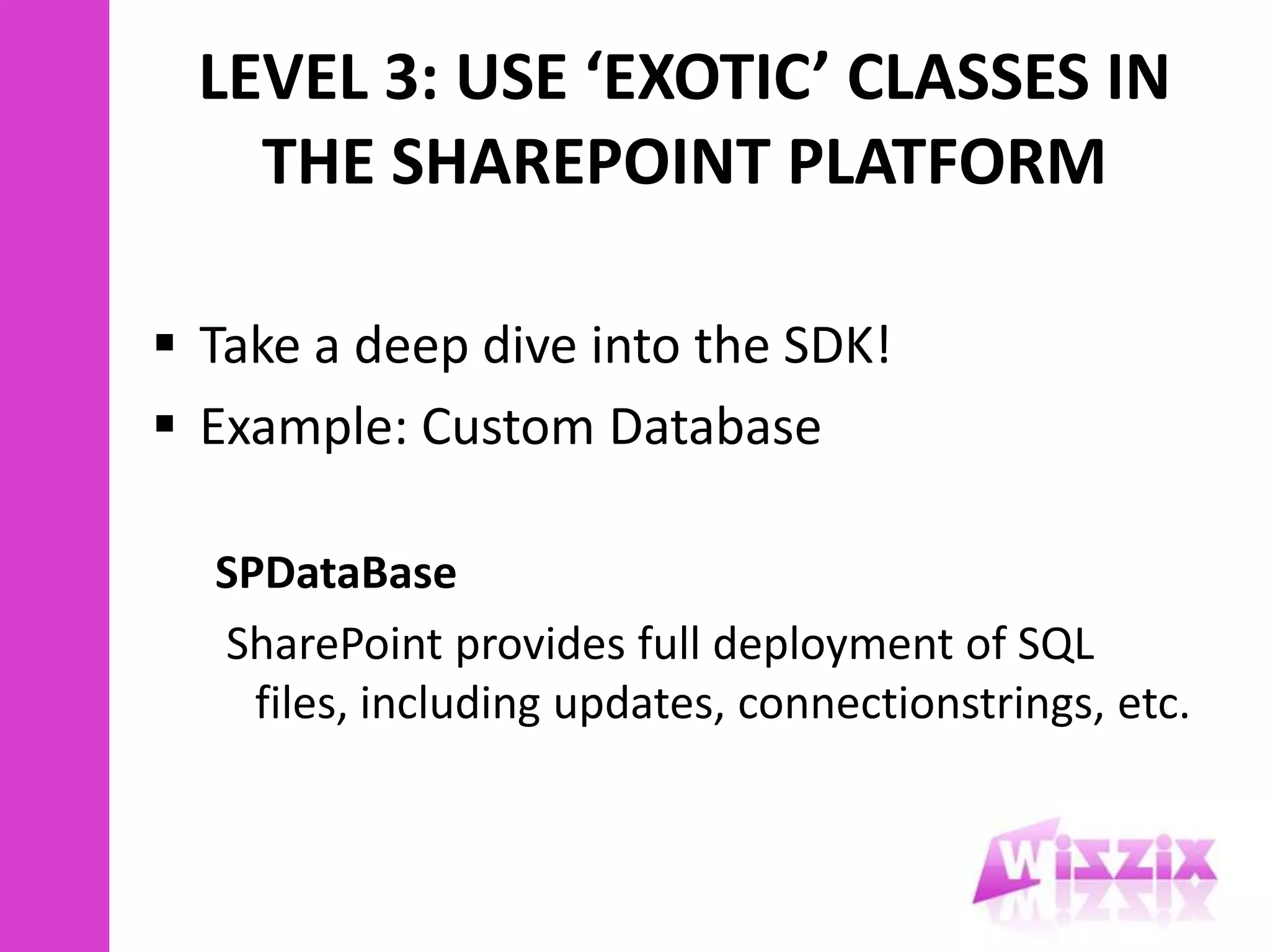 LEVEL 3: USE ‘EXOTIC’ CLASSES IN THE SHAREPOINT PLATFORM

▪ Take a deep dive into the SDK!
▪ Example: Custom Database

SPDataBase

SharePoint provides full deployment of SQL files, including updates, connectionstrings, etc.

Wizzix